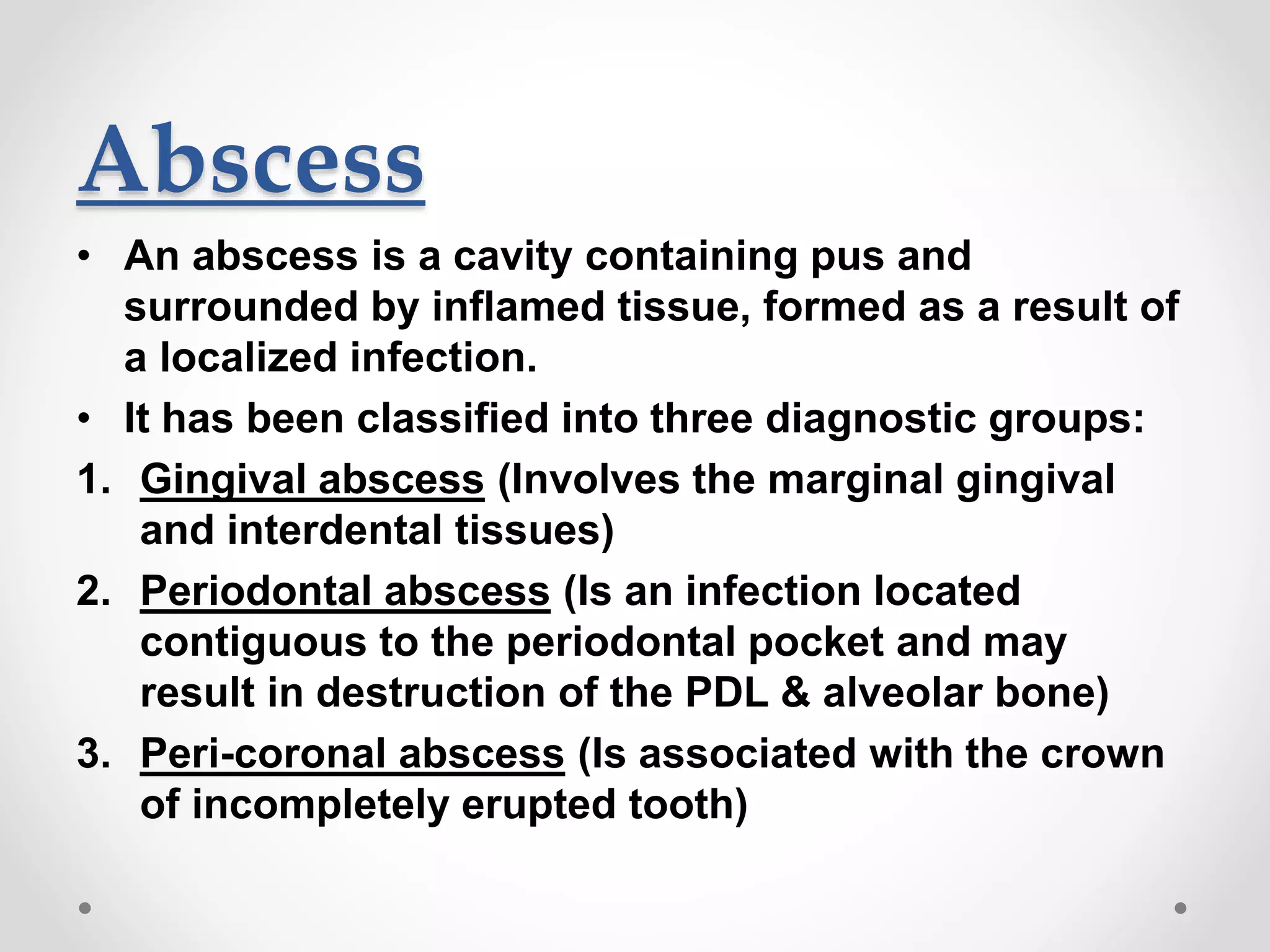 Abscess

• An abscess is a cavity containing pus and surrounded by inflamed tissue, formed as a result of a localized infection.

• It has been classified into three diagnostic groups:

1. Gingival abscess (Involves the marginal gingival and interdental tissues)

2. Periodontal abscess (Is an infection located contiguous to the periodontal pocket and may result in destruction of the PDL & alveolar bone)

3. Peri-coronal abscess (Is associated with the crown of incompletely erupted tooth)